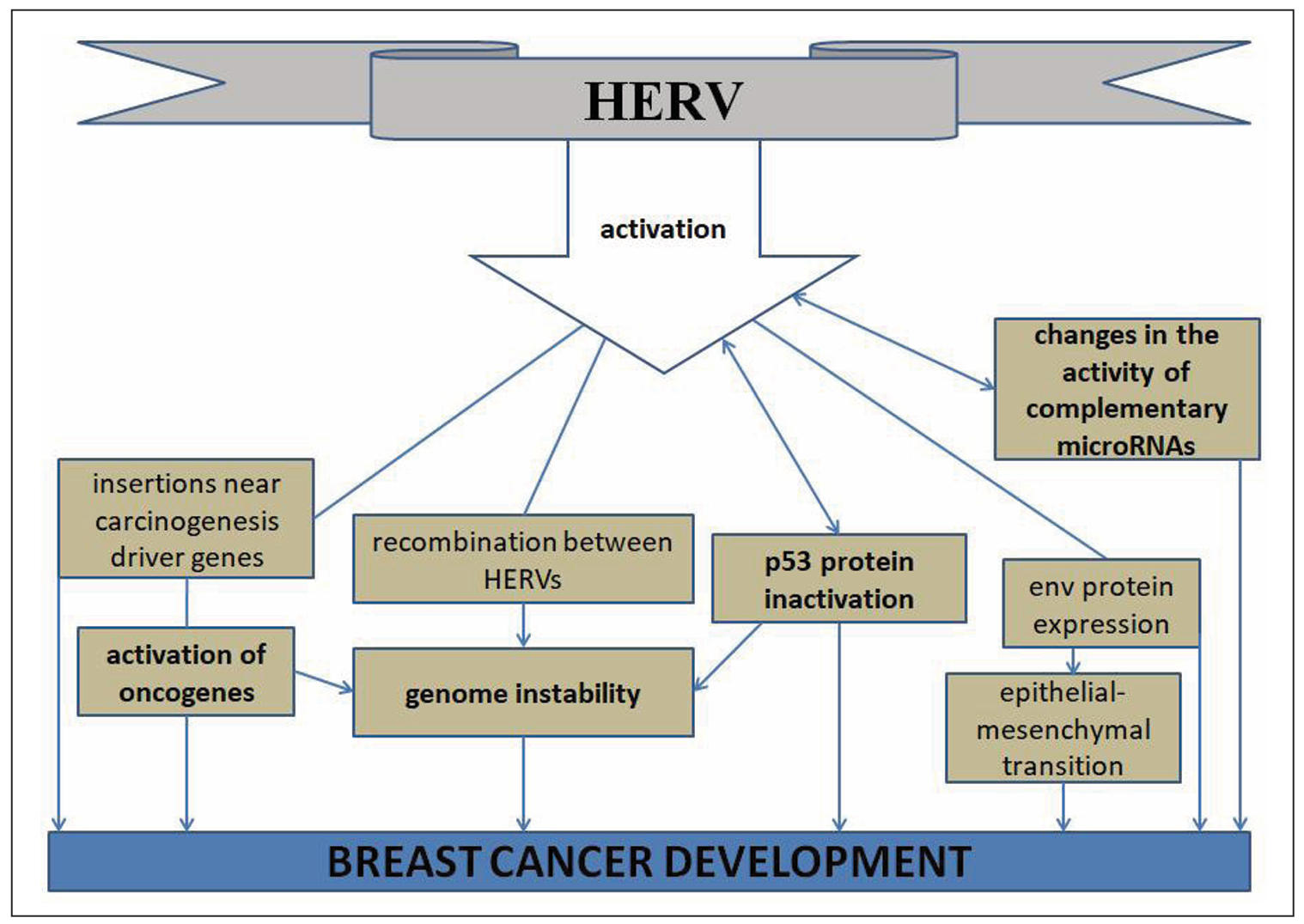 HERV

activation

changes in the activity of complementary microRNAs

insertions near carcinogenesis driver genes

recombination between HERVs

p53 protein inactivation

env protein expression

activation of oncogenes

genome instability

epithelial-mesenchymal transition

BREAST CANCER DEVELOPMENT